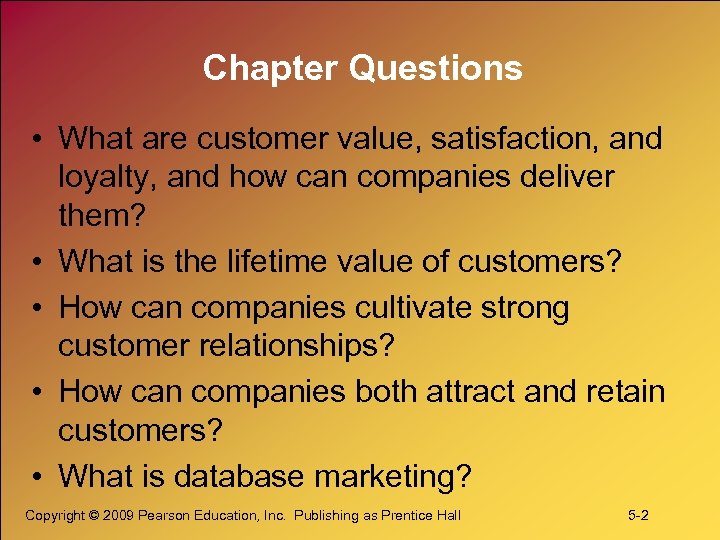 Chapter Questions

• What are customer value, satisfaction, and loyalty, and how can companies deliver them?
• What is the lifetime value of customers?
• How can companies cultivate strong customer relationships?
• How can companies both attract and retain customers?
• What is database marketing?

Copyright © 2009 Pearson Education, Inc. Publishing as Prentice Hall

5-2